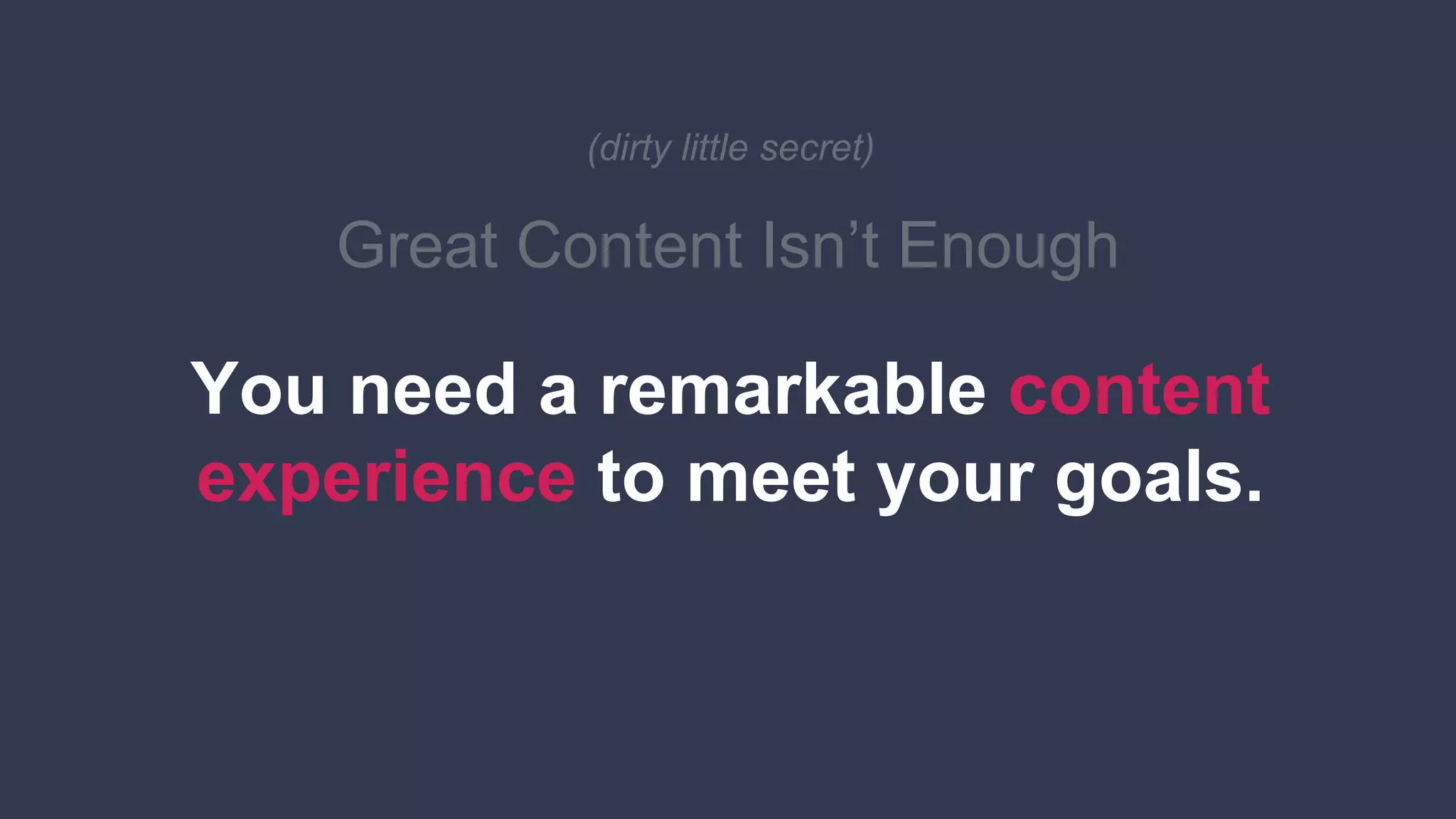 (dirty little secret)

Great Content Isn’t Enough

You need a remarkable content experience to meet your goals.